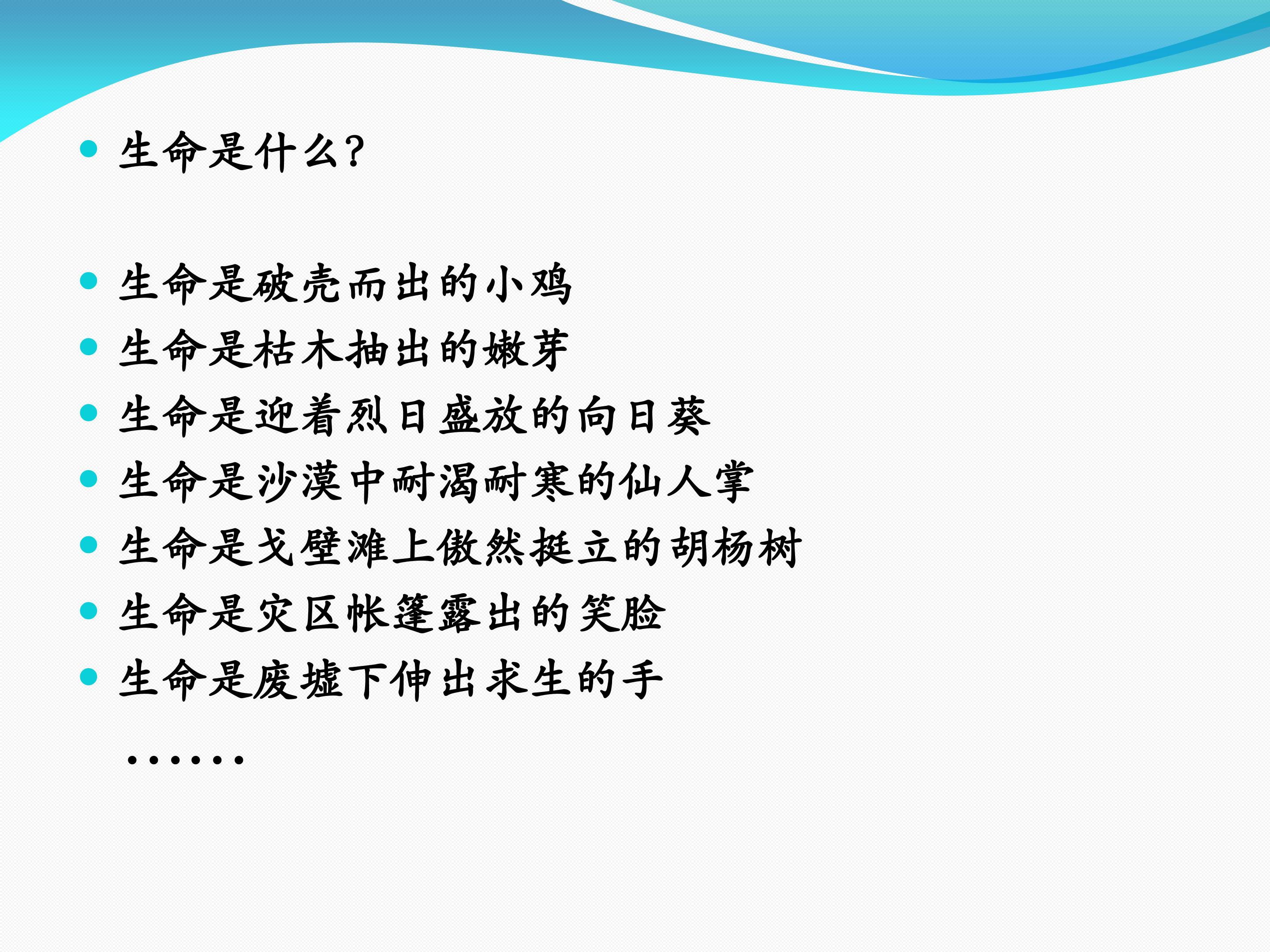 生命是什么?

生命是破壳而出的小鸡
生命是枯木抽出的嫩芽
生命是迎着烈日盛放的向日葵
生命是沙漠中耐渴耐寒的仙人掌
生命是戈壁滩上傲然挺立的胡杨树
生命是灾区帐篷露出的笑脸
生命是废墟下伸出求生的手
……